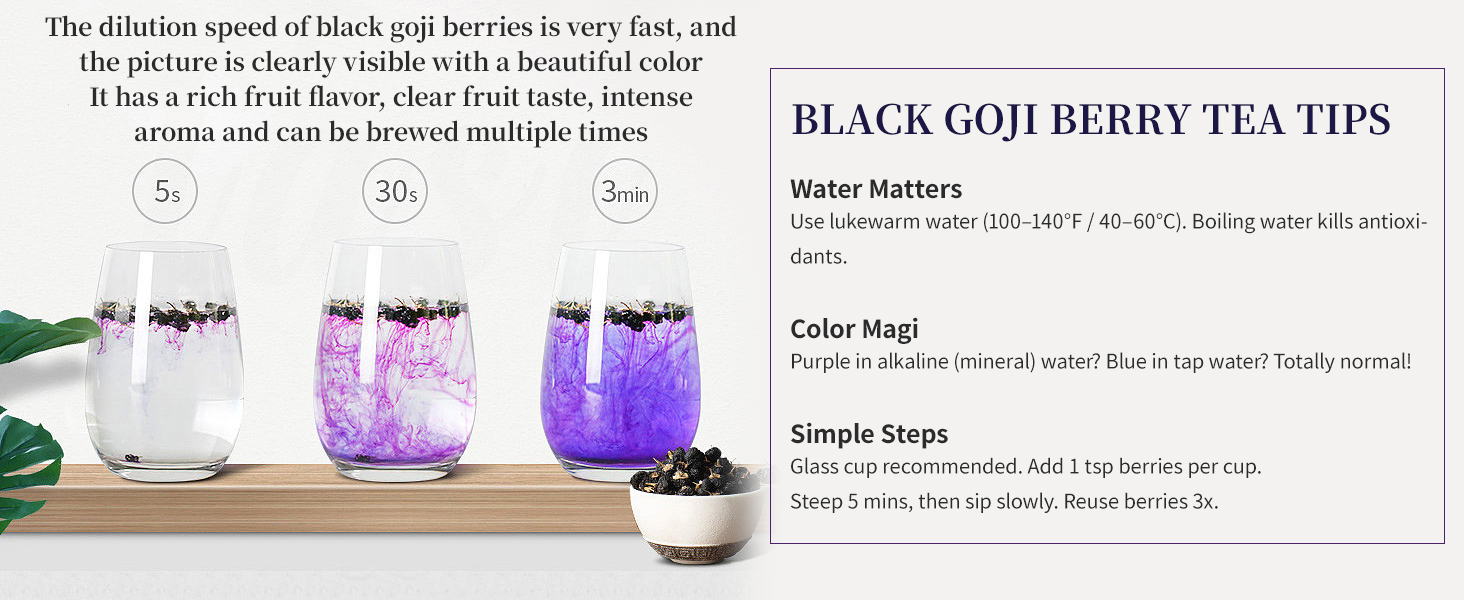 The dilution speed of black goji berries is very fast, and the picture is clearly visible with a beautiful color
It has a rich fruit flavor, clear fruit taste, intense aroma and can be brewed multiple times

5s

30s

3min

BLACK GOJI BERRY TEA TIPS

Water Matters
Use lukewarm water (100–140°F / 40–60°C). Boiling water kills antioxidants.

Color Magi
Purple in alkaline (mineral) water? Blue in tap water? Totally normal!

Simple Steps
Glass cup recommended. Add 1 tsp berries per cup.
Steep 5 mins, then sip slowly. Reuse berries 3x.